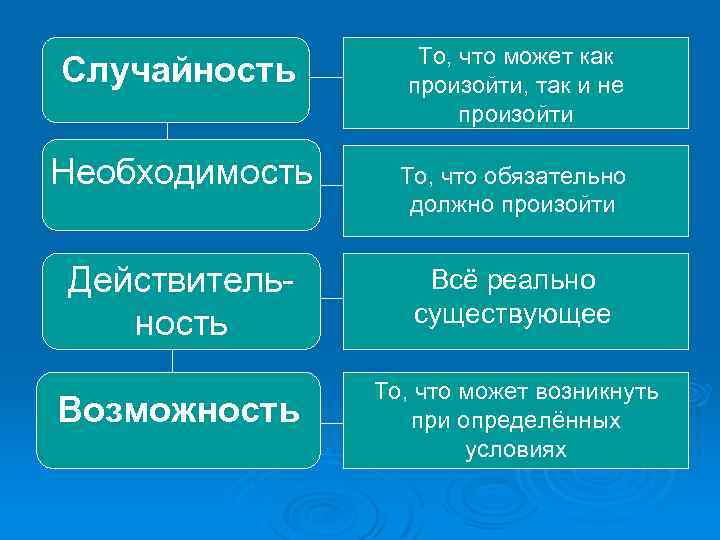 Случайность

То, что может как произойти, так и не произойти

Необходимость

То, что обязательно должно произойти

Действительность

Всё реально существующее

Возможность

То, что может возникнуть при определённых условиях